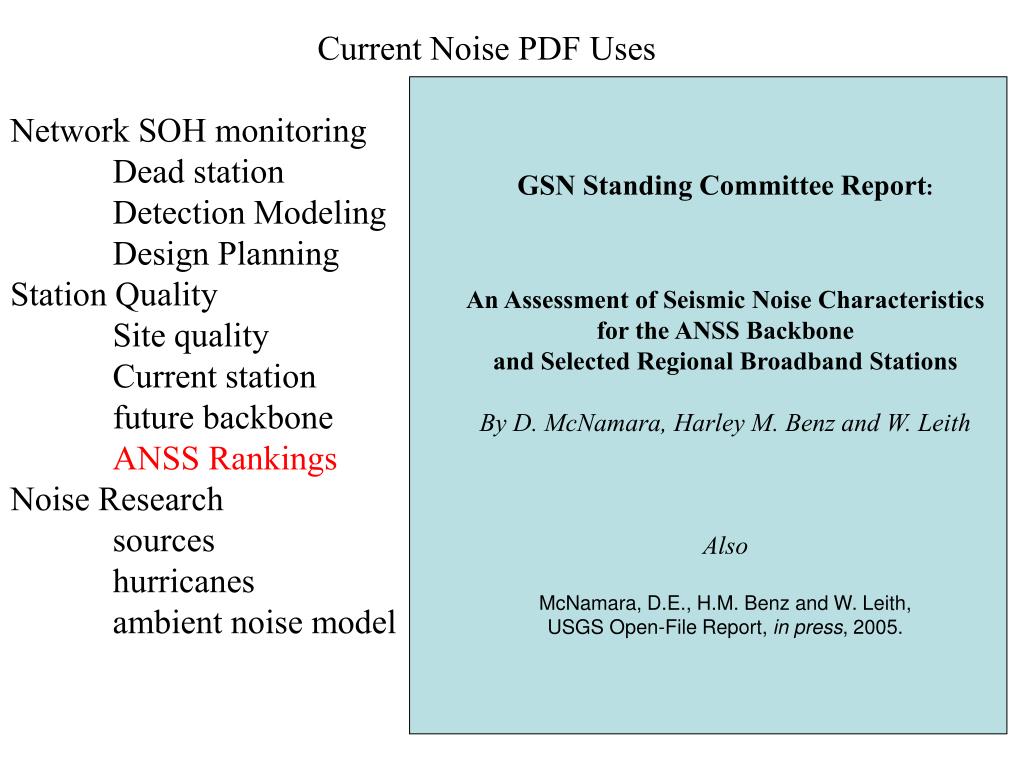 Current Noise PDF Uses

Network SOH monitoring
Dead station
Detection Modeling
Design Planning
Station Quality
Site quality
Current station
future backbone
ANSS Rankings
Noise Research
sources
hurricanes
ambient noise model

GSN Standing Committee Report:

An Assessment of Seismic Noise Characteristics for the ANSS Backbone and Selected Regional Broadband Stations

By D. McNamara, Harley M. Benz and W. Leith

Also

McNamara, D.E., H.M. Benz and W. Leith, USGS Open-File Report, in press, 2005.